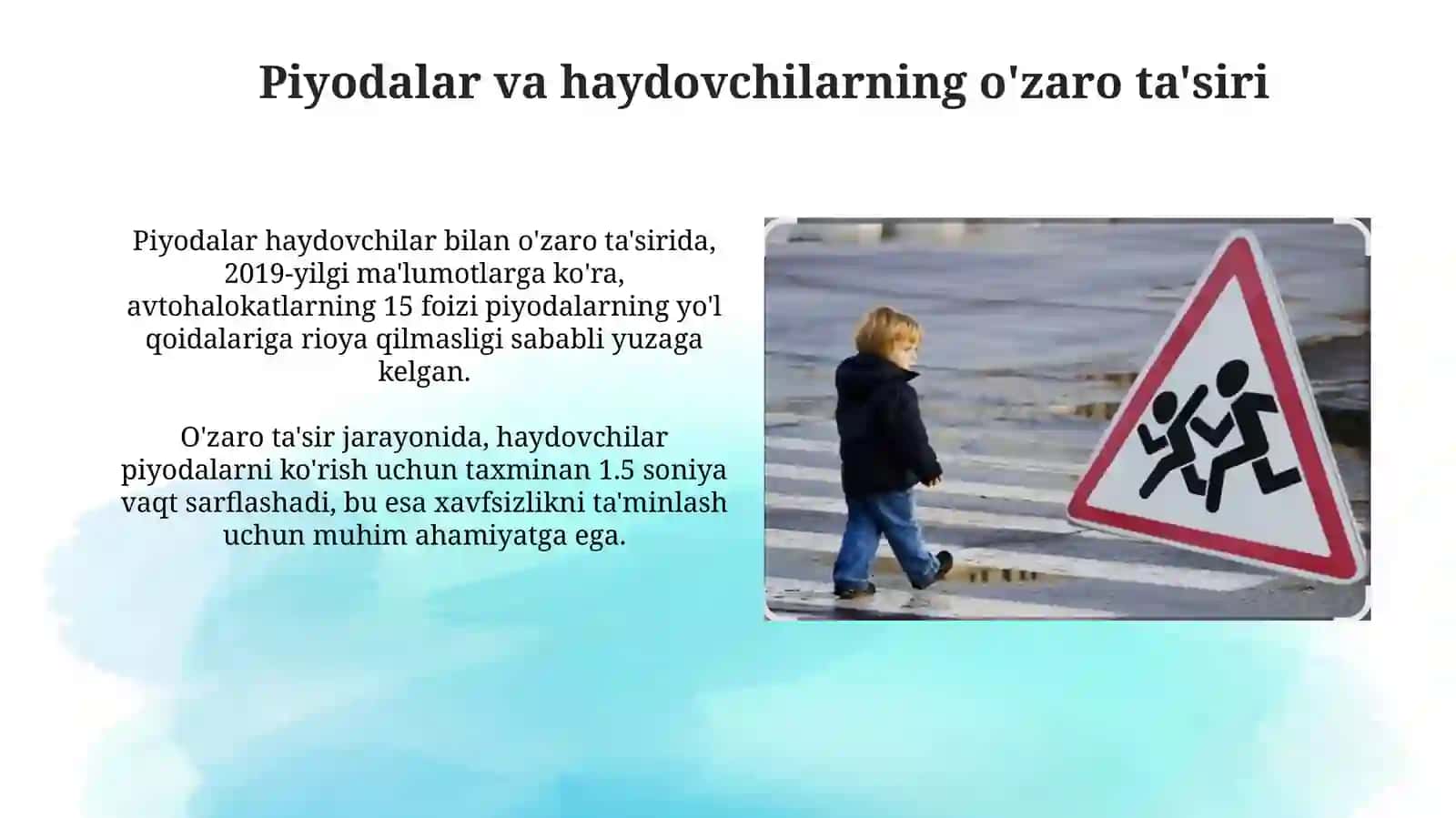 Piyodalar va haydovchilarning o'zaro ta'siri

Piyodalar haydovchilar bilan o'zaro ta'sirida, 2019-yilgi ma'lumotlarga ko'ra, avtohalokatlarning 15 foizi piyodalarning yo'l qoidalariga rioya qilmasligi sababli yuzaga kelgan.

O'zaro ta'sir jarayonida, haydovchilar piyodalarni ko'rish uchun taxminan 1.5 soniya vaqt sarflashadi, bu esa xavfsizlikni ta'minlash uchun muhim ahamiyatga ega.